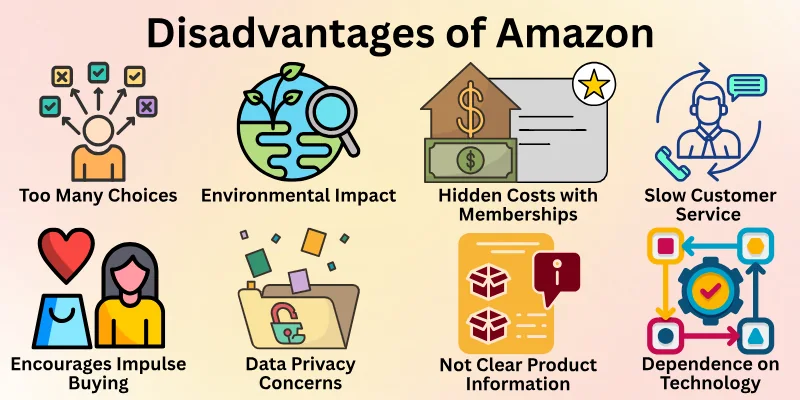 Disadvantages of Amazon

Too Many Choices

Environmental Impact

Hidden Costs with Memberships

Slow Customer Service

Encourages Impulse Buying

Data Privacy Concerns

Not Clear Product Information

Dependence on Technology